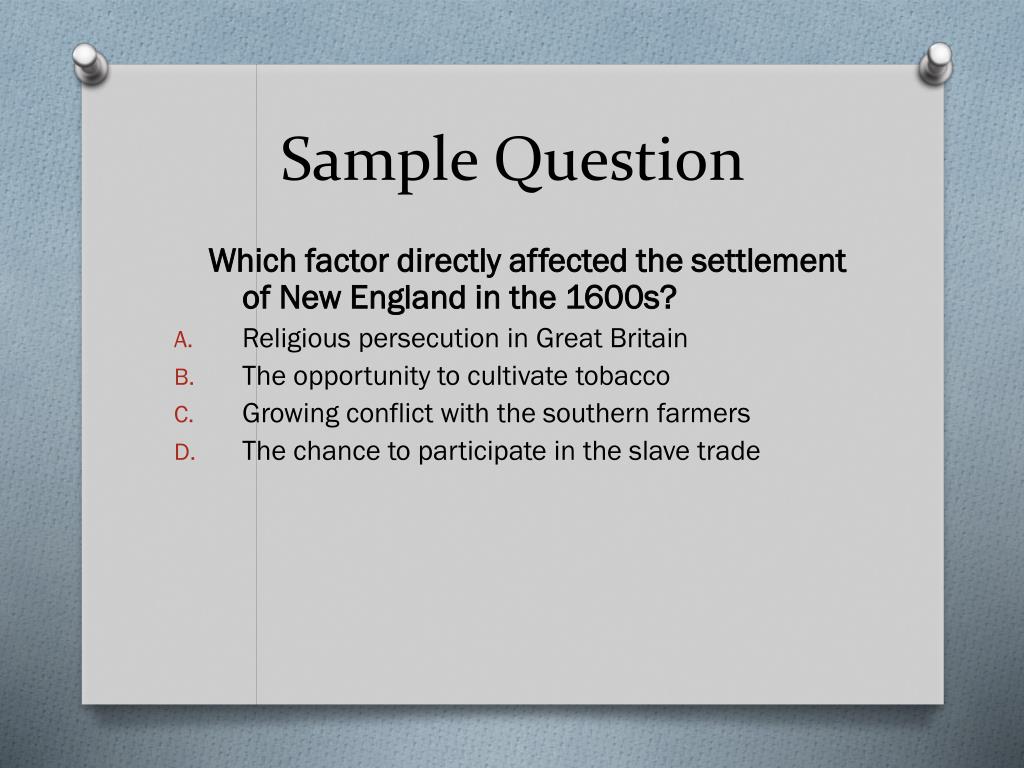 Sample Question

Which factor directly affected the settlement of New England in the 1600s?

A. Religious persecution in Great Britain
B. The opportunity to cultivate tobacco
C. Growing conflict with the southern farmers
D. The chance to participate in the slave trade